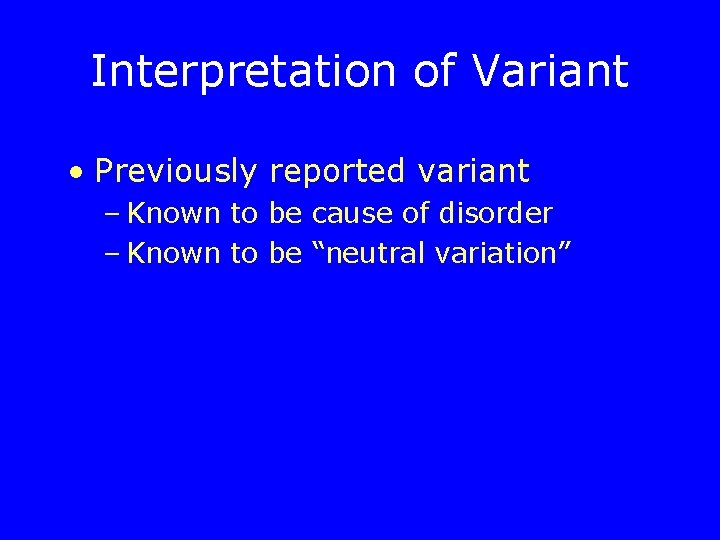 Interpretation of Variant

• Previously reported variant
– Known to be cause of disorder
– Known to be “neutral variation”